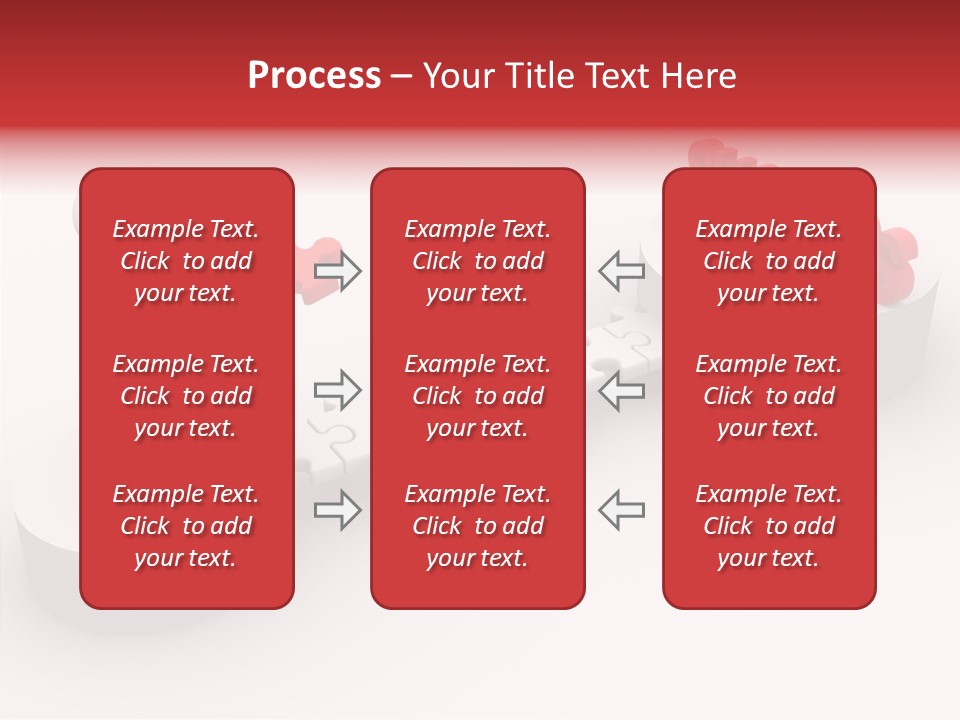 Process – Your Title Text Here

Example Text. Click to add your text.

Example Text. Click to add your text.

Example Text. Click to add your text.

Example Text. Click to add your text.

Example Text. Click to add your text.

Example Text. Click to add your text.

Example Text. Click to add your text.

Example Text. Click to add your text.

Example Text. Click to add your text.